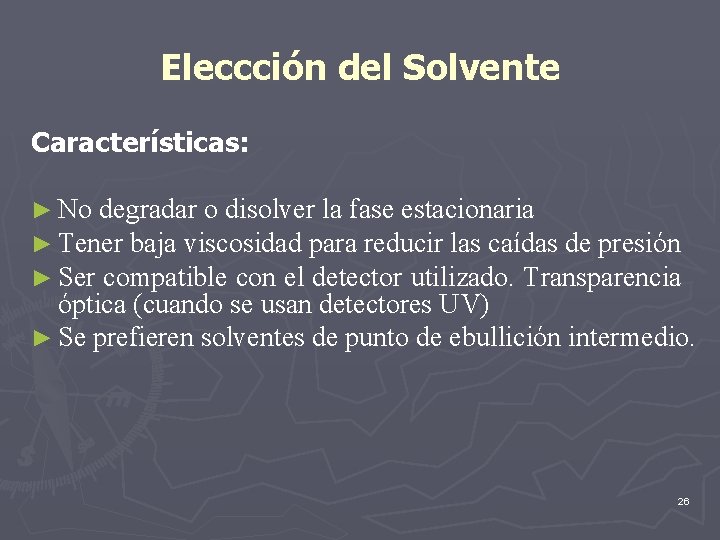 Eleccción del Solvente

Características:

► No degradar o disolver la fase estacionaria
► Tener baja viscosidad para reducir las caídas de presión
► Ser compatible con el detector utilizado. Transparencia óptica (cuando se usan detectores UV)
► Se prefieren solventes de punto de ebullición intermedio.

26